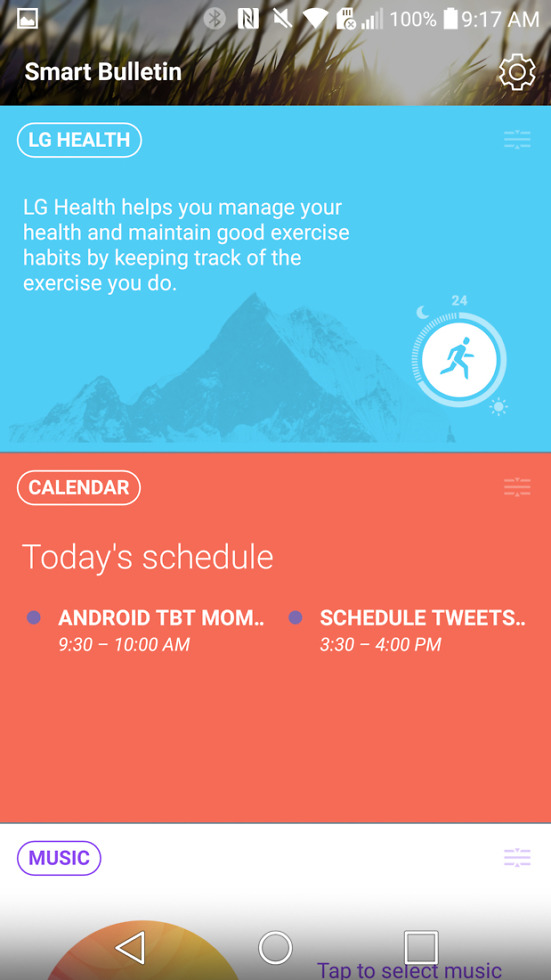 100% 9:17 AM

Smart Bulletin

LG HEALTH

LG Health helps you manage your health and maintain good exercise habits by keeping track of the exercise you do.

24

CALENDAR

Today's schedule

ANDROID TBT MOM..
9:30 – 10:00 AM

SCHEDULE TWEETS..
3:30 – 4:00 PM

MUSIC

Tap to select music